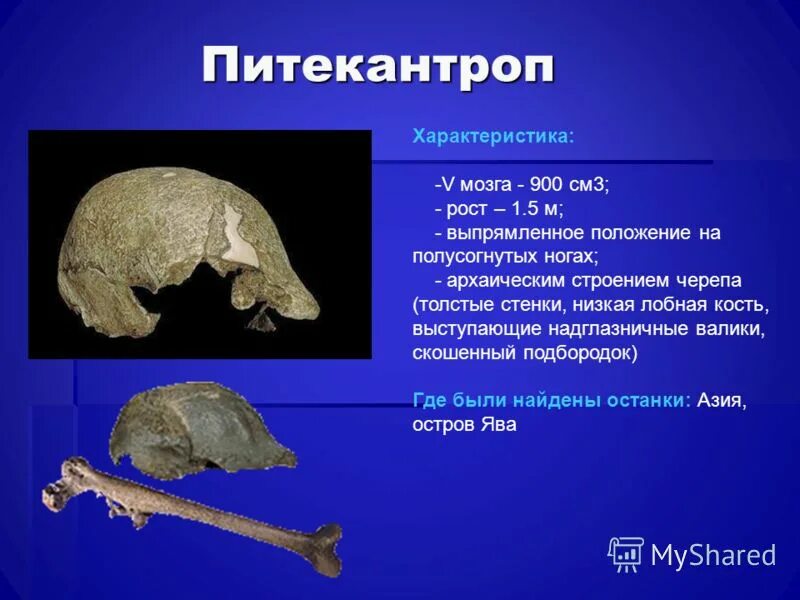 Питекантроп

Характеристика:

-V мозга - 900 см3;
- рост – 1.5 м;
- выпрямленное положение на полусогнутых ногах;
- архаическим строением черепа (толстые стенки, низкая лобная кость, выступающие надглазничные валики, скошенный подбородок)

Где были найдены останки: Азия, остров Ява

MyShared